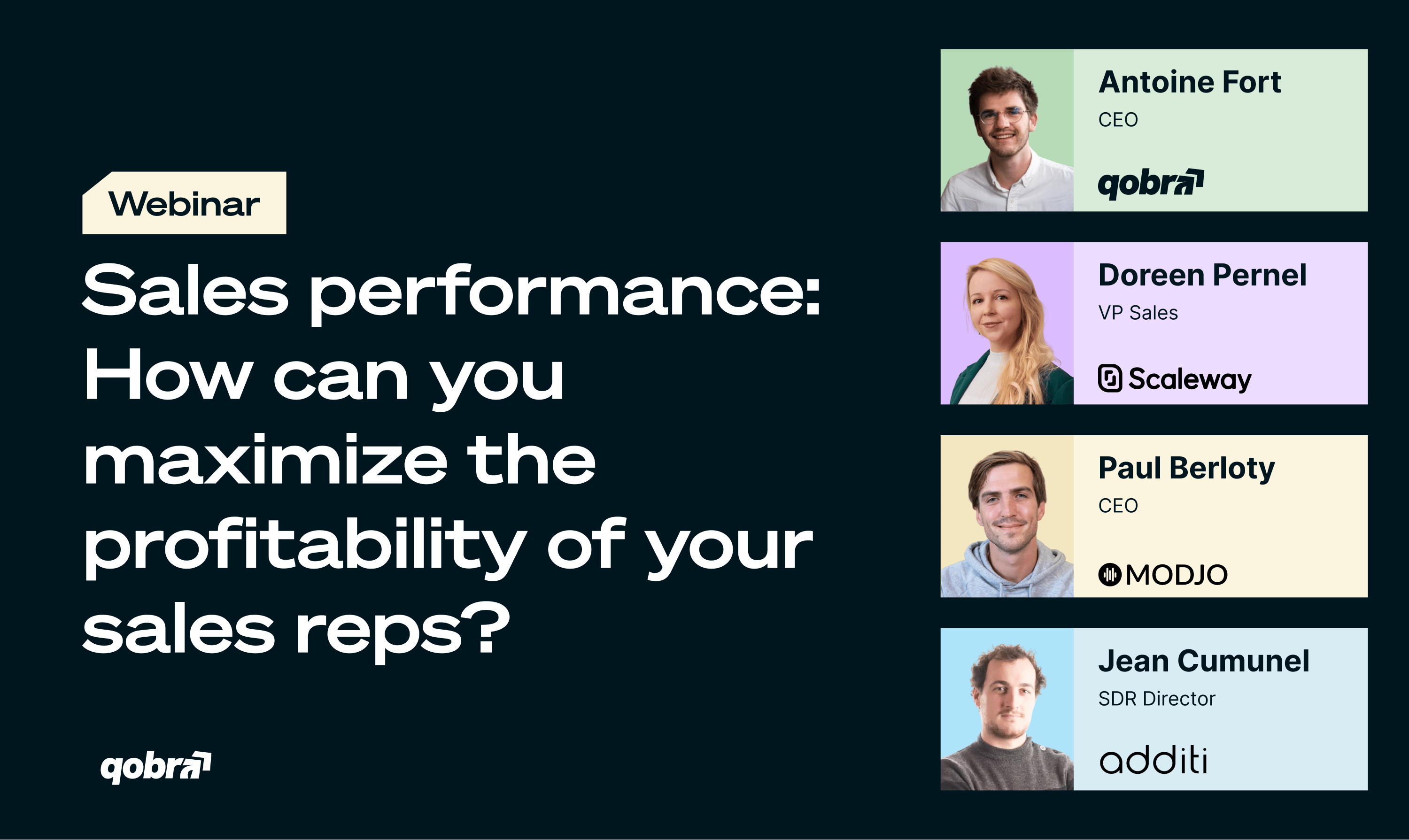 Webinar

Sales performance: How can you maximize the profitability of your sales reps?

qobra

Antoine Fort
CEO
qobra

Doreen Pernel
VP Sales
Scaleway

Paul Berloty
CEO
MODJO

Jean Cumunel
SDR Director
additi